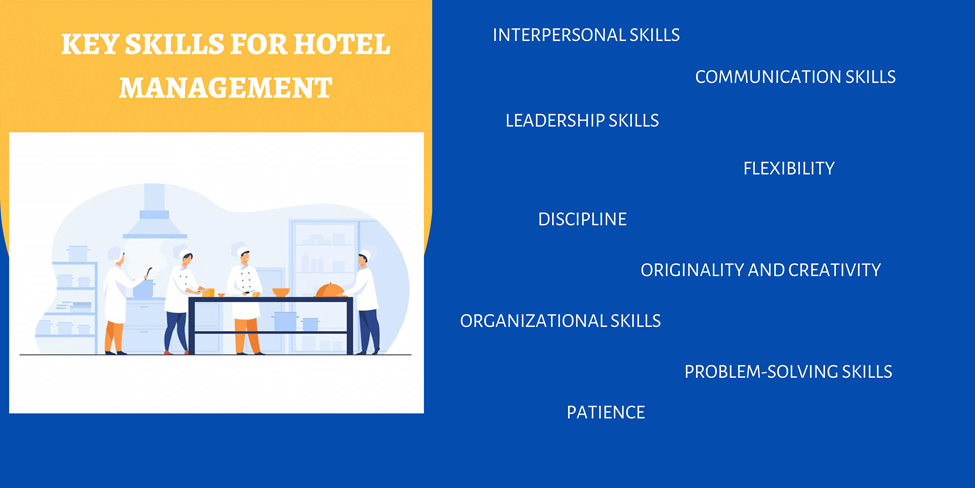 KEY SKILLS FOR HOTEL MANAGEMENT

INTERPERSONAL SKILLS

COMMUNICATION SKILLS

LEADERSHIP SKILLS

FLEXIBILITY

DISCIPLINE

ORIGINALITY AND CREATIVITY

ORGANIZATIONAL SKILLS

PROBLEM-SOLVING SKILLS

PATIENCE